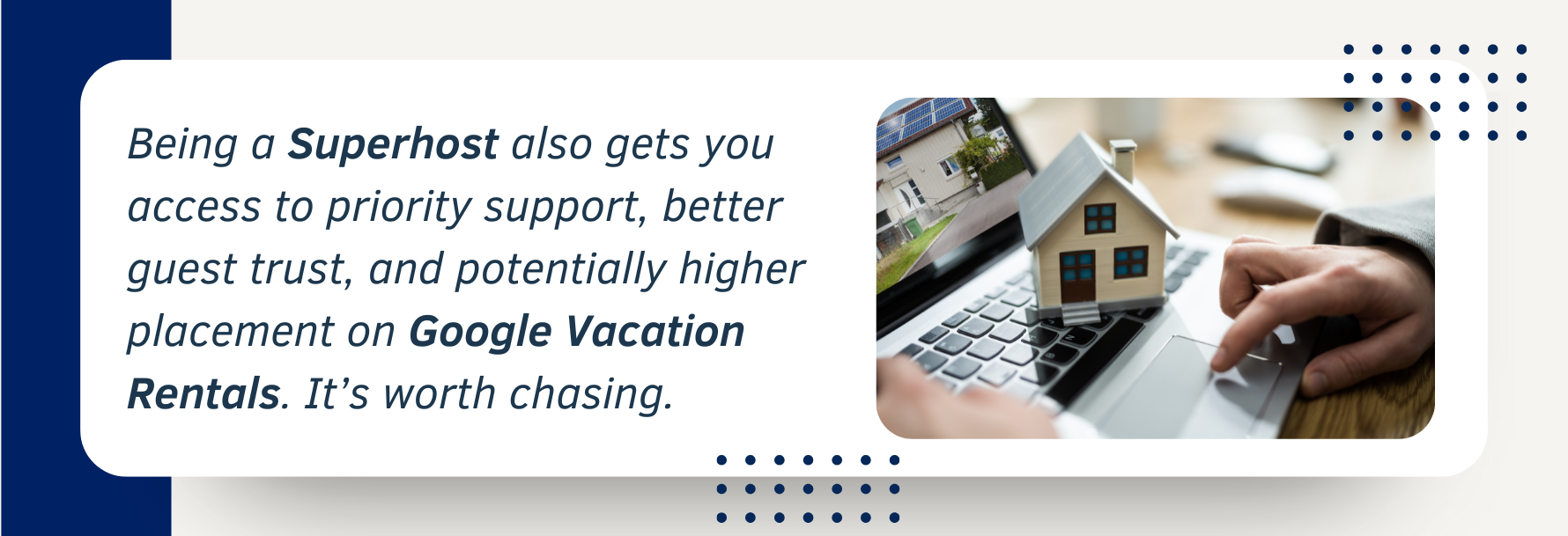 Being a Superhost also gets you access to priority support, better guest trust, and potentially higher placement on Google Vacation Rentals. It’s worth chasing.